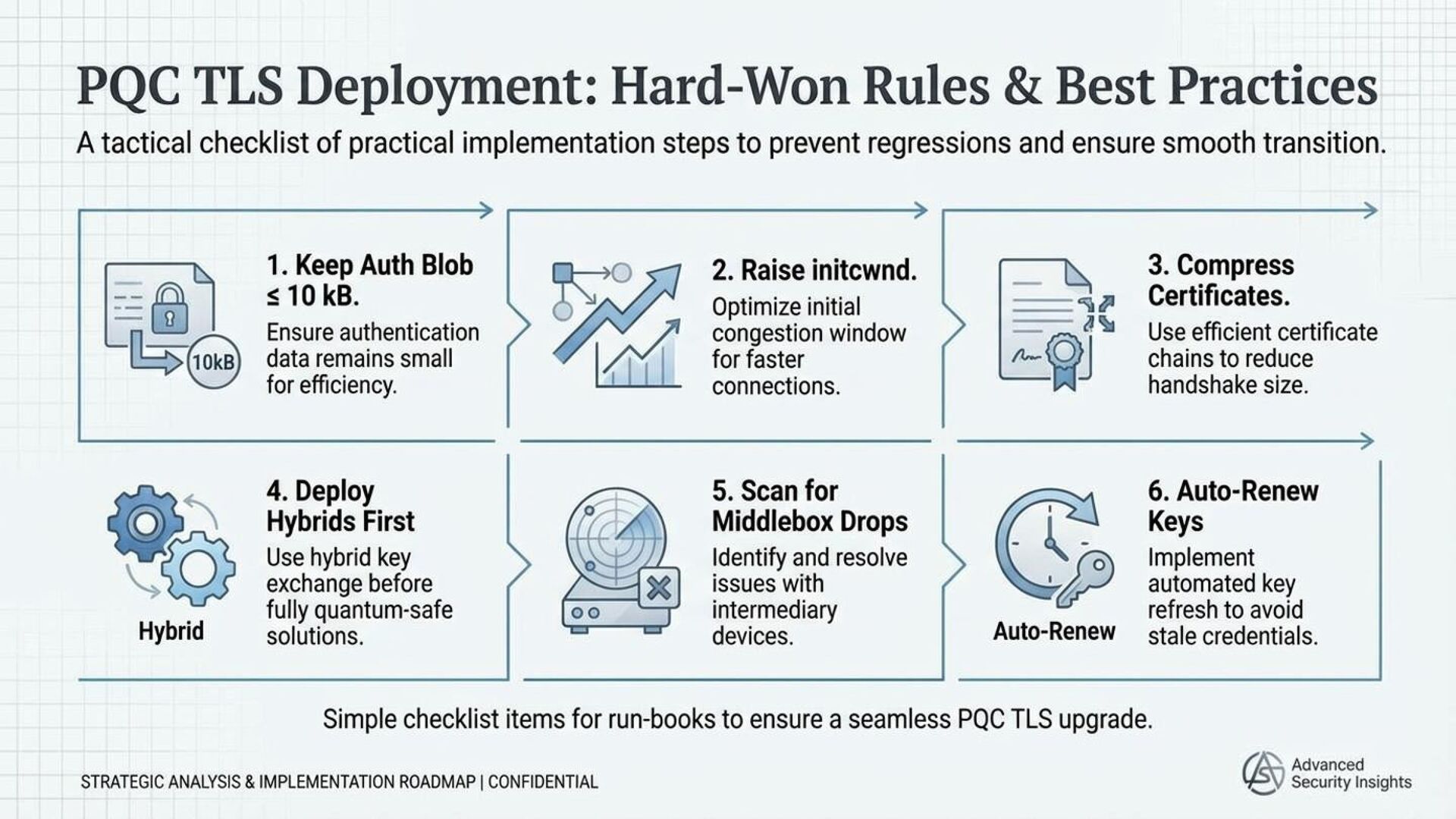 PQC TLS Deployment: Hard-Won Rules & Best Practices

A tactical checklist of practical implementation steps to prevent regressions and ensure smooth transition.

10kB

1. Keep Auth Blob ≤ 10 kB.

Ensure authentication data remains small for efficiency.

2. Raise initcwnd.

Optimize initial congestion window for faster connections.

3. Compress Certificates.

Use efficient certificate chains to reduce handshake size.

Hybrid

4. Deploy Hybrids First

Use hybrid key exchange before fully quantum-safe solutions.

5. Scan for Middlebox Drops

Identify and resolve issues with intermediary devices.

Auto-Renew

6. Auto-Renew Keys

Implement automated key refresh to avoid stale credentials.

Simple checklist items for run-books to ensure a seamless PQC TLS upgrade.

STRATEGIC ANALYSIS & IMPLEMENTATION ROADMAP | CONFIDENTIAL

Advanced Security Insights